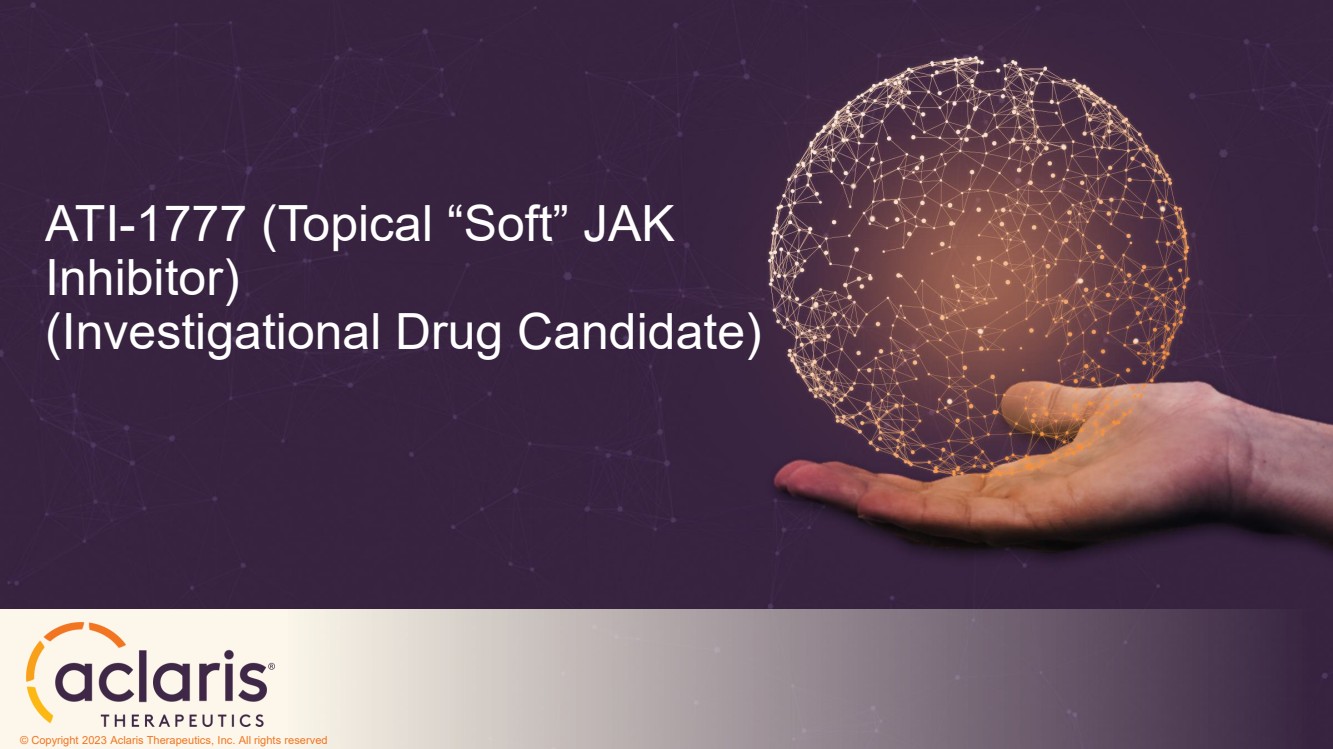 ATI-1777 (Topical “Soft” JAK Inhibitor)
(Investigational Drug Candidate)

aclaris®
THERAPEUTICS

© Copyright 2023 Aclaris Therapeutics, Inc. All rights reserved